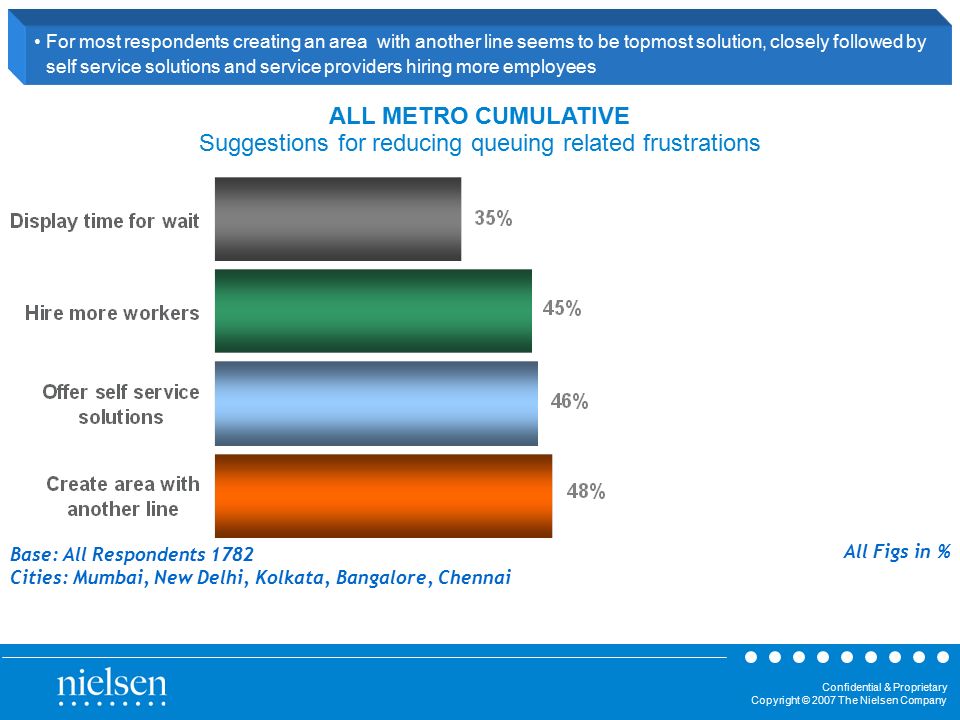 • For most respondents creating an area with another line seems to be topmost solution, closely followed by self service solutions and service providers hiring more employees

ALL METRO CUMULATIVE
Suggestions for reducing queuing related frustrations

Display time for wait 35%

Hire more workers 45%

Offer self service solutions 46%

Create area with another line 48%

Base: All Respondents 1782
Cities: Mumbai, New Delhi, Kolkata, Bangalore, Chennai

All Figs in %

nielsen

Confidential & Proprietary
Copyright © 2007 The Nielsen Company